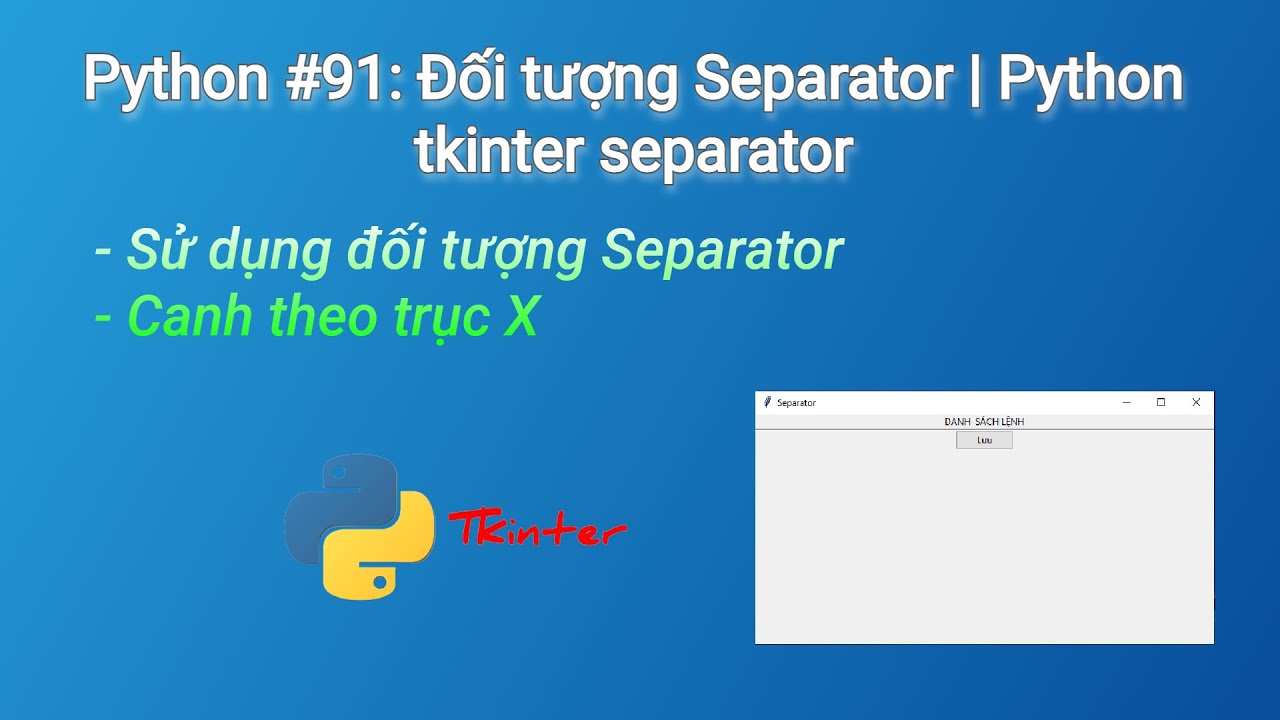 Python #91: Đối tượng Separator | Python tkinter separator

- Sử dụng đối tượng Separator
- Canh theo trục X

TKinter

Separator

DANH SÁCH LỆNH

Lưu